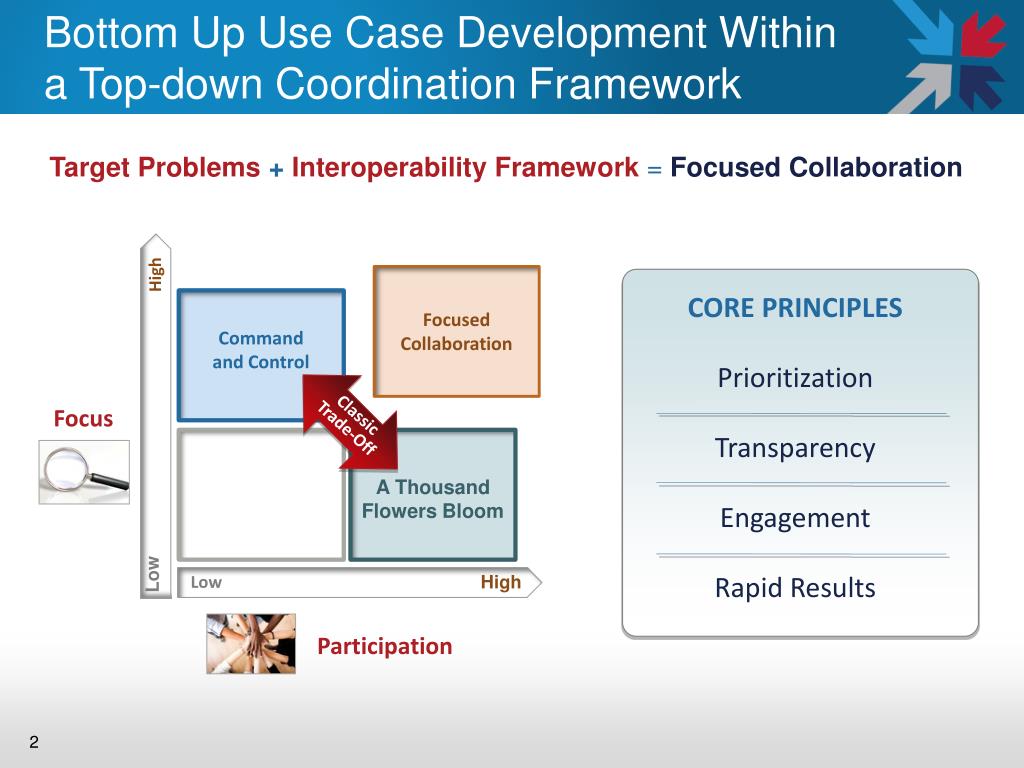 Bottom Up Use Case Development Within a Top-down Coordination Framework

Target Problems + Interoperability Framework = Focused Collaboration

High

Command and Control

Focused Collaboration

Classic Trade-Off

Focus

A Thousand Flowers Bloom

Low

Low

High

Participation

CORE PRINCIPLES

Prioritization

Transparency

Engagement

Rapid Results

2